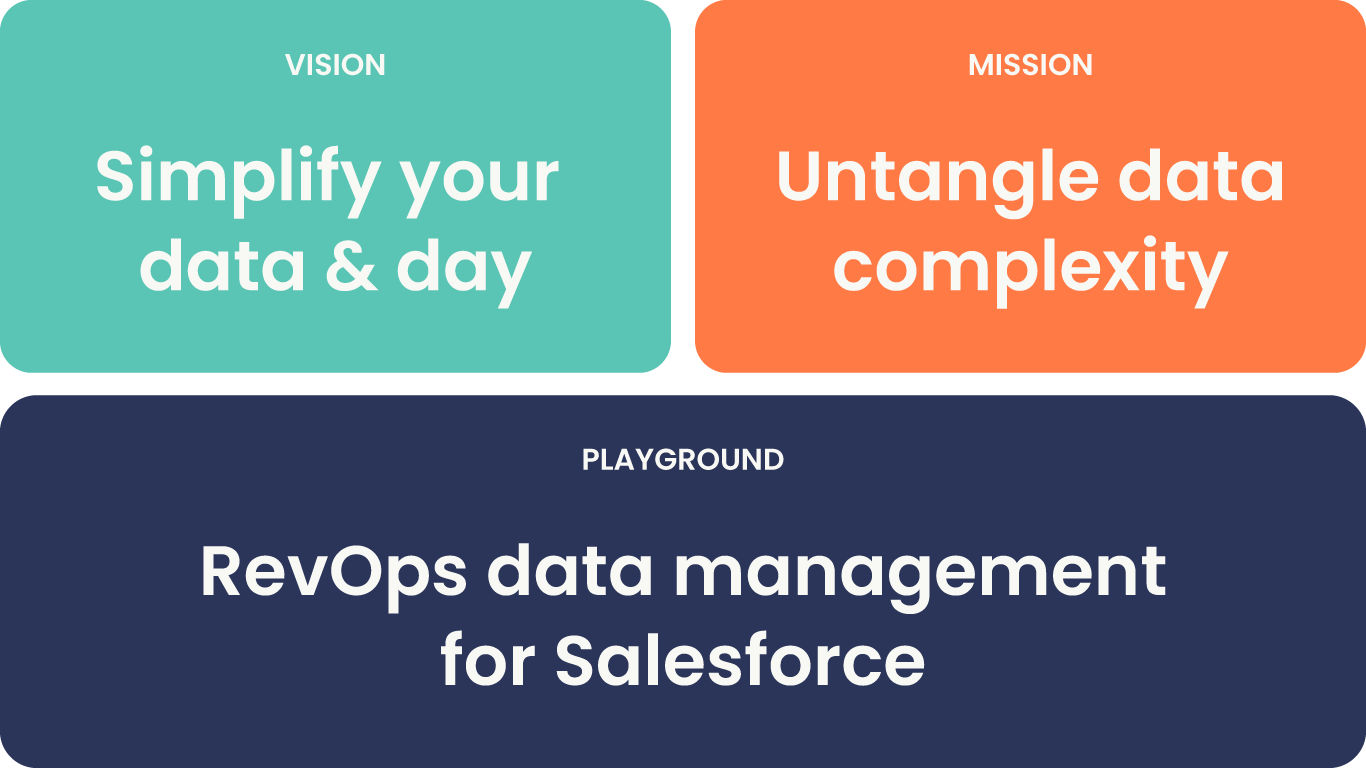 VISION

Simplify your data & day

MISSION

Untangle data complexity

PLAYGROUND

RevOps data management for Salesforce